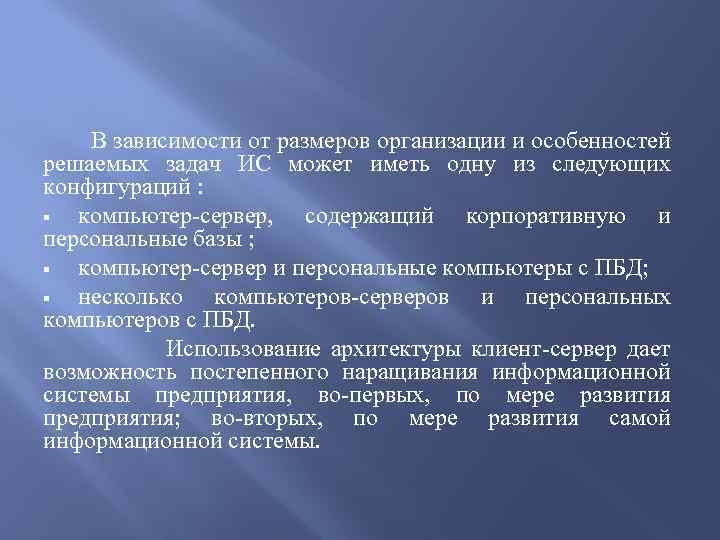 В зависимости от размеров организации и особенностей решаемых задач ИС может иметь одну из следующих конфигураций :

▪ компьютер-сервер, содержащий корпоративную и персональные базы ;

▪ компьютер-сервер и персональные компьютеры с ПБД;

▪ несколько компьютеров-серверов и персональных компьютеров с ПБД.

Использование архитектуры клиент-сервер дает возможность постепенного наращивания информационной системы предприятия, во-первых, по мере развития предприятия; во-вторых, по мере развития самой информационной системы.